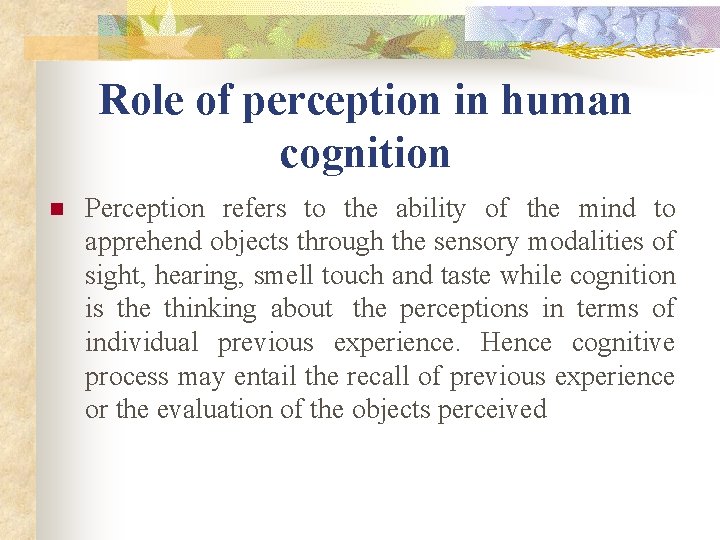 Role of perception in human cognition

Perception refers to the ability of the mind to apprehend objects through the sensory modalities of sight, hearing, smell touch and taste while cognition is the thinking about the perceptions in terms of individual previous experience. Hence cognitive process may entail the recall of previous experience or the evaluation of the objects perceived